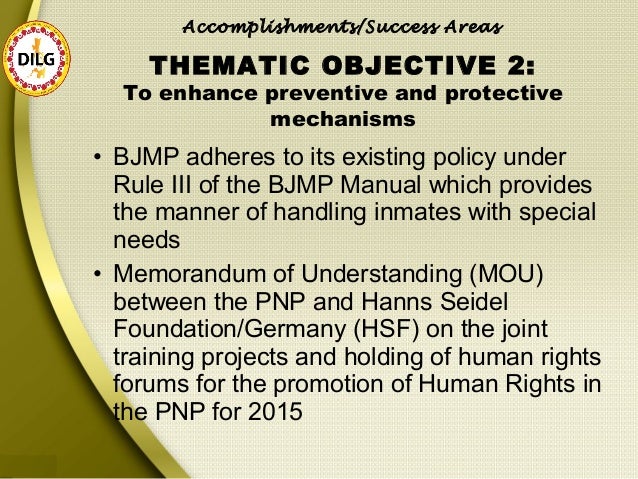 DILG

Accomplishments/Success Areas

THEMATIC OBJECTIVE 2:
To enhance preventive and protective mechanisms

• BJMP adheres to its existing policy under Rule III of the BJMP Manual which provides the manner of handling inmates with special needs

• Memorandum of Understanding (MOU) between the PNP and Hanns Seidel Foundation/Germany (HSF) on the joint training projects and holding of human rights forums for the promotion of Human Rights in the PNP for 2015